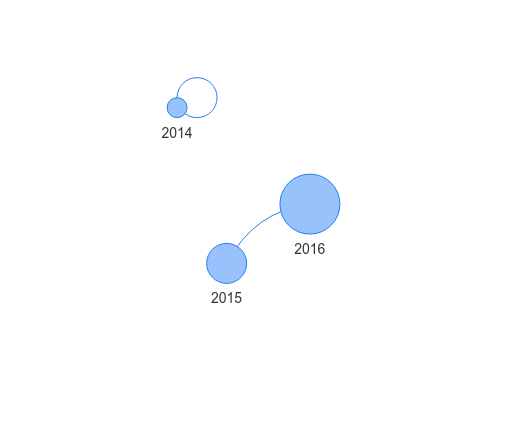 2014

2016

2015